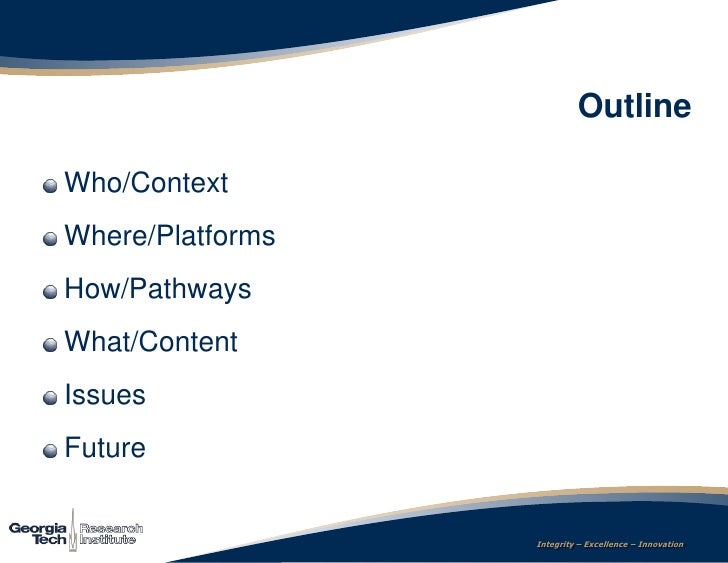 Outline

Who/Context

Where/Platforms

How/Pathways

What/Content

Issues

Future

Georgia Tech Research Institute

Integrity – Excellence – Innovation